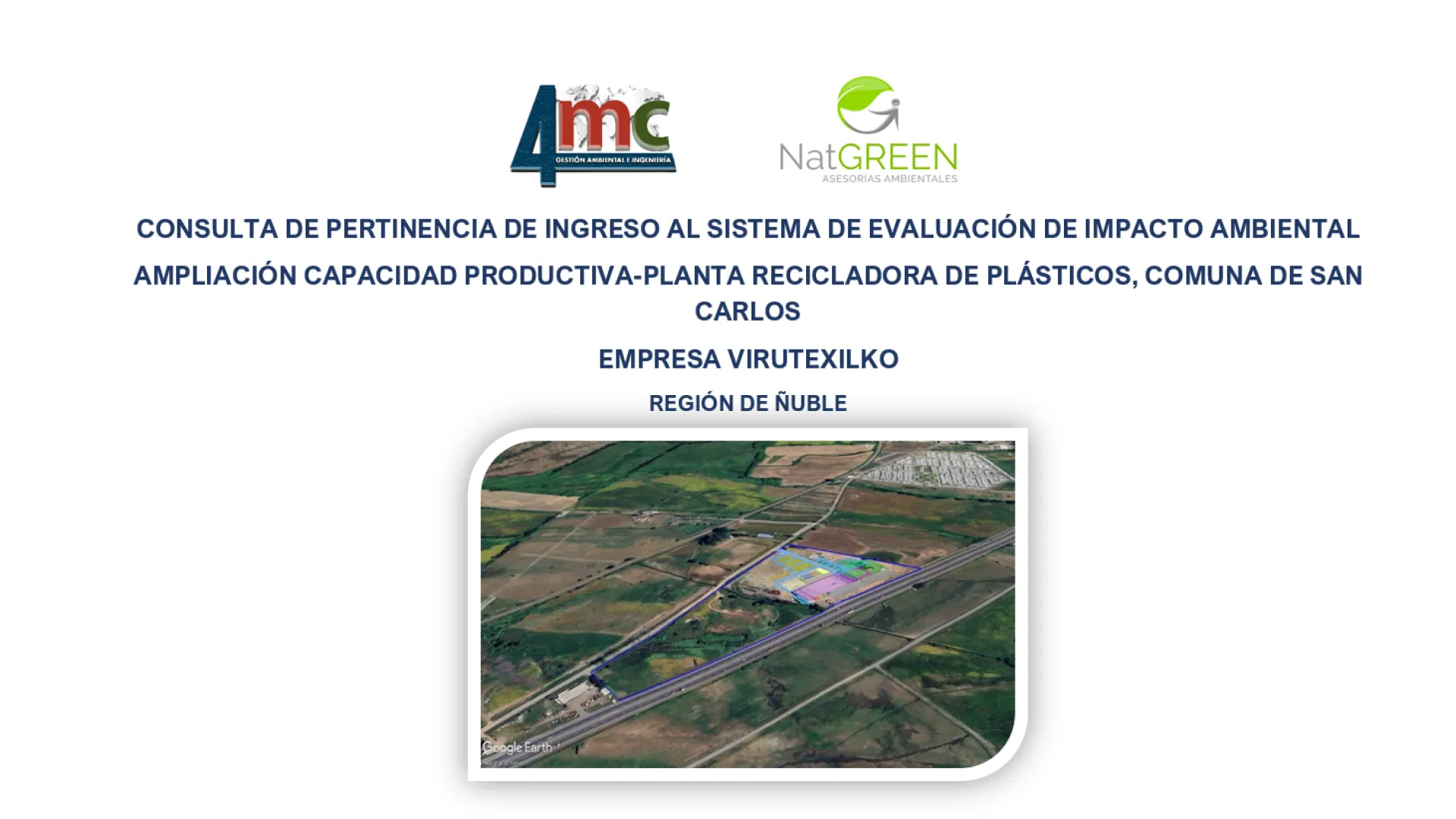 4mc
GESTIÓN AMBIENTAL E INGENIERÍA

NatGREEN
ASESORÍAS AMBIENTALES

CONSULTA DE PERTINENCIA DE INGRESO AL SISTEMA DE EVALUACIÓN DE IMPACTO AMBIENTAL

AMPLIACIÓN CAPACIDAD PRODUCTIVA-PLANTA RECICLADORA DE PLÁSTICOS, COMUNA DE SAN CARLOS

EMPRESA VIRUTEXILKO

REGIÓN DE ÑUBLE

Google Earth